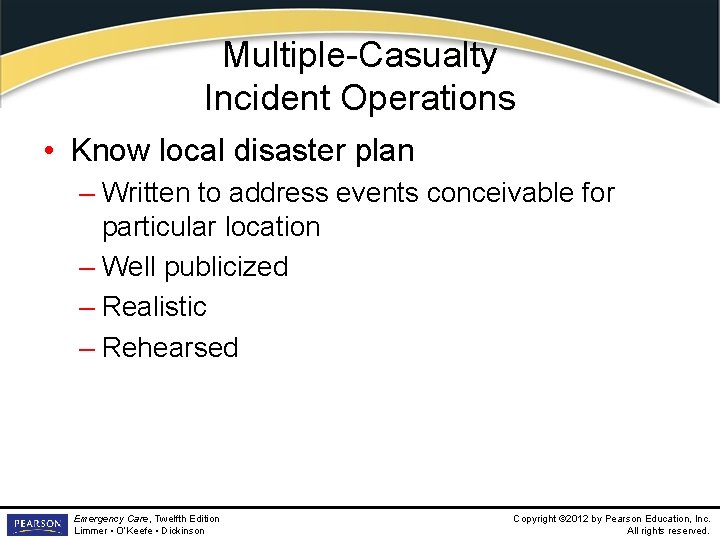 Multiple-Casualty Incident Operations

• Know local disaster plan
– Written to address events conceivable for particular location
– Well publicized
– Realistic
– Rehearsed

PEARSON

Emergency Care, Twelfth Edition
Limmer • O'Keefe • Dickinson

Copyright ©2012 by Pearson Education, Inc.
All rights reserved.